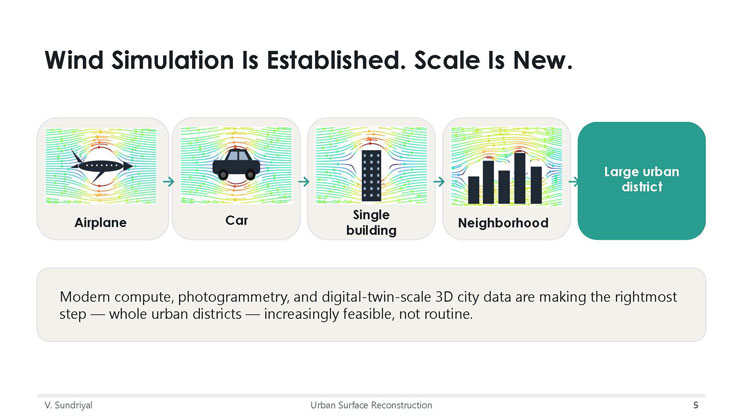 Wind Simulation Is Established. Scale Is New.

Airplane

Car

Single building

Neighborhood

Large urban district

Modern compute, photogrammetry, and digital-twin-scale 3D city data are making the rightmost step — whole urban districts — increasingly feasible, not routine.

V. Sundriyal

Urban Surface Reconstruction

5